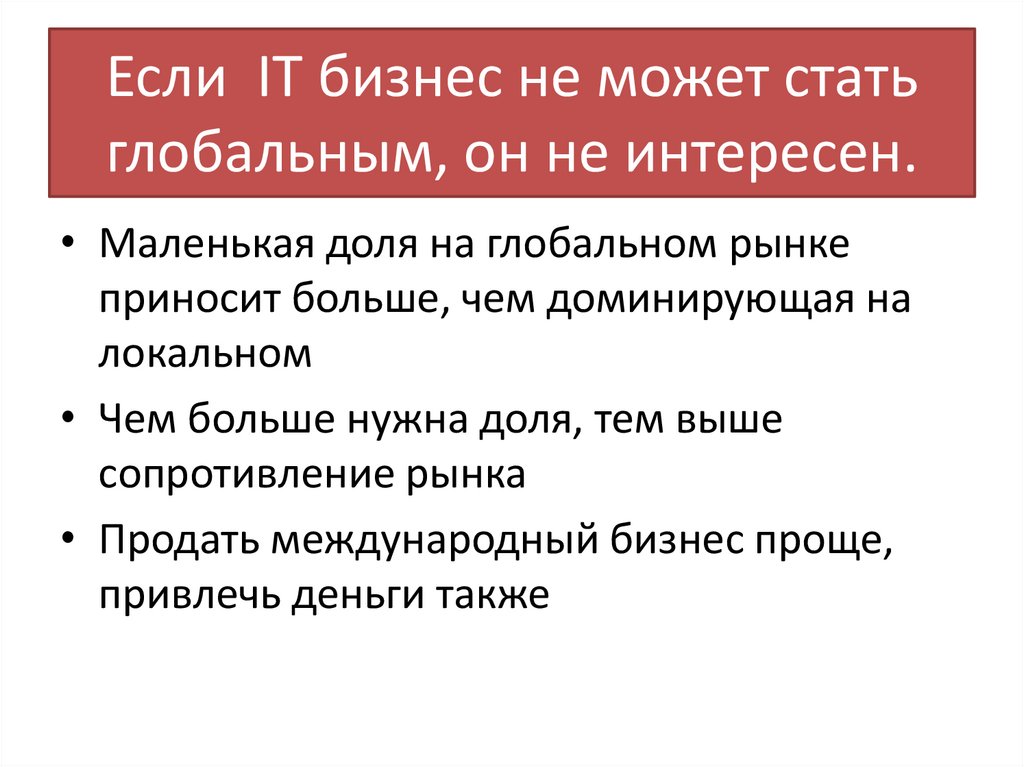 Если IT бизнес не может стать глобальным, он не интересен.

• Маленькая доля на глобальном рынке приносит больше, чем доминирующая на локальном
• Чем больше нужна доля, тем выше сопротивление рынка
• Продать международный бизнес проще, привлечь деньги также